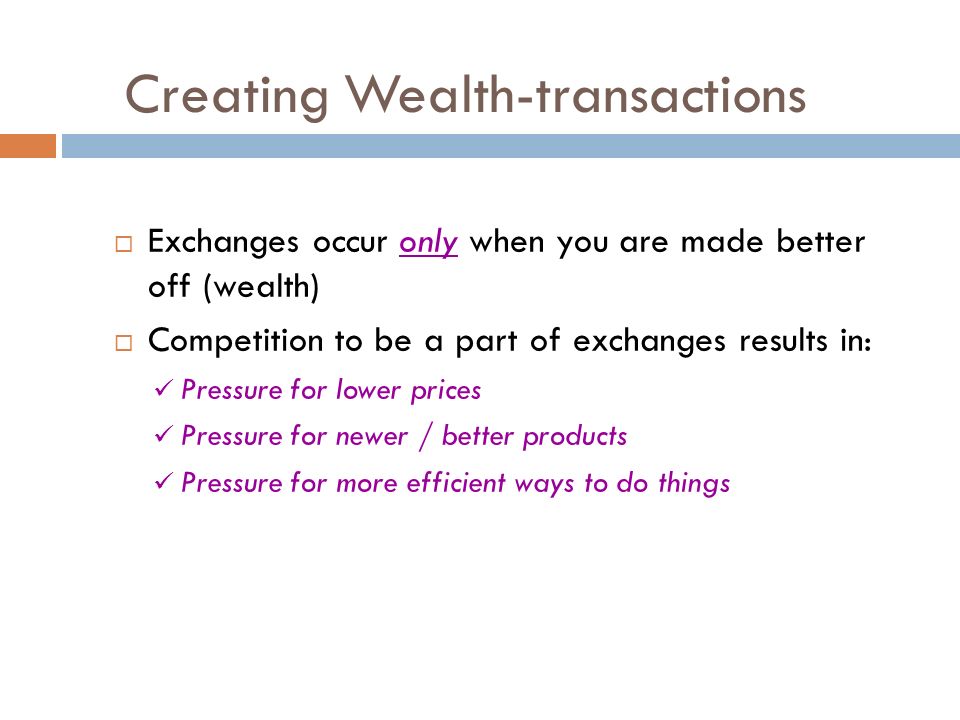 Creating Wealth-transactions

□ Exchanges occur only when you are made better off (wealth)

□ Competition to be a part of exchanges results in:

✓ Pressure for lower prices

✓ Pressure for newer / better products

✓ Pressure for more efficient ways to do things